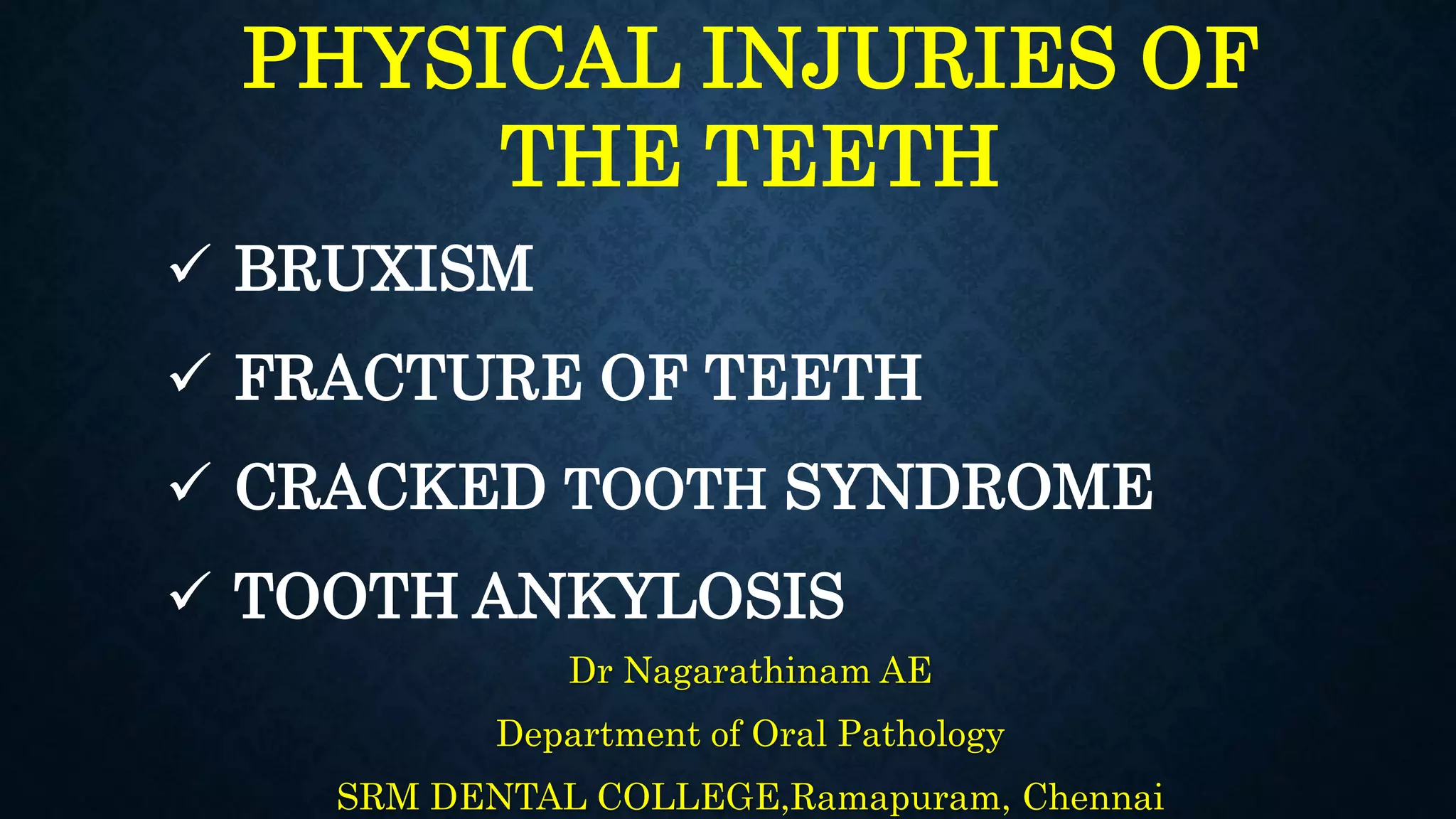 PHYSICAL INJURIES OF THE TEETH

✓ BRUXISM

✓ FRACTURE OF TEETH

✓ CRACKED TOOTH SYNDROME

✓ TOOTH ANKYLOSIS

Dr Nagarathinam AE

Department of Oral Pathology

SRM DENTAL COLLEGE,Ramapuram, Chennai